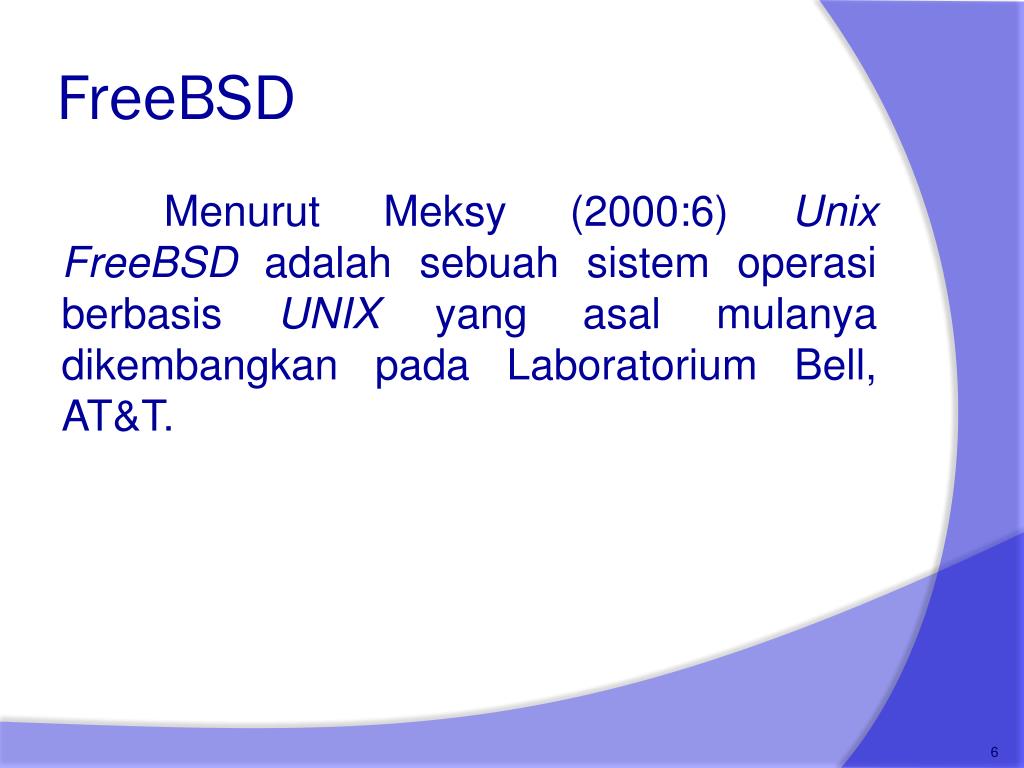 FreeBSD

Menurut Meksy (2000:6) Unix FreeBSD adalah sebuah sistem operasi berbasis UNIX yang asal mulanya dikembangkan pada Laboratorium Bell, AT&T.

6